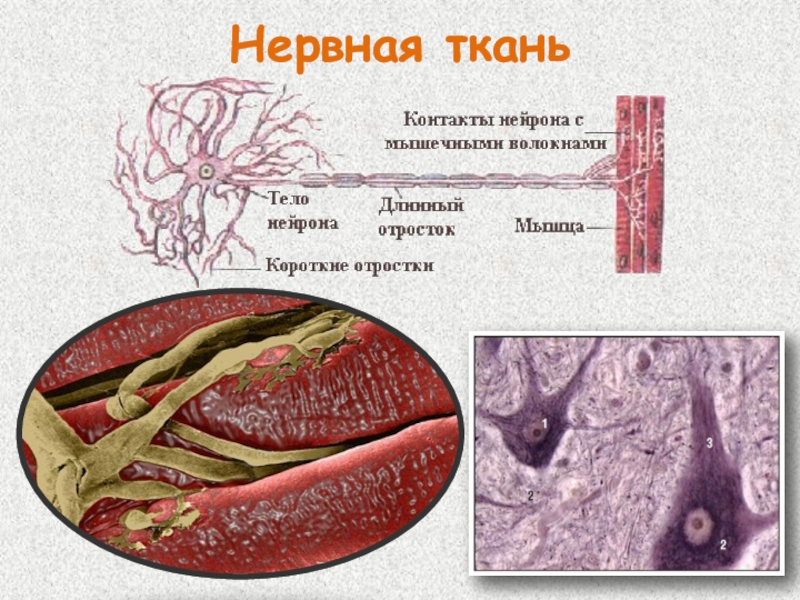 Нервная ткань

Контакты нейрона с мышечными волокнами

Тело нейрона

Длинный отросток

Мышца

Короткие отростки

1

2

3

2